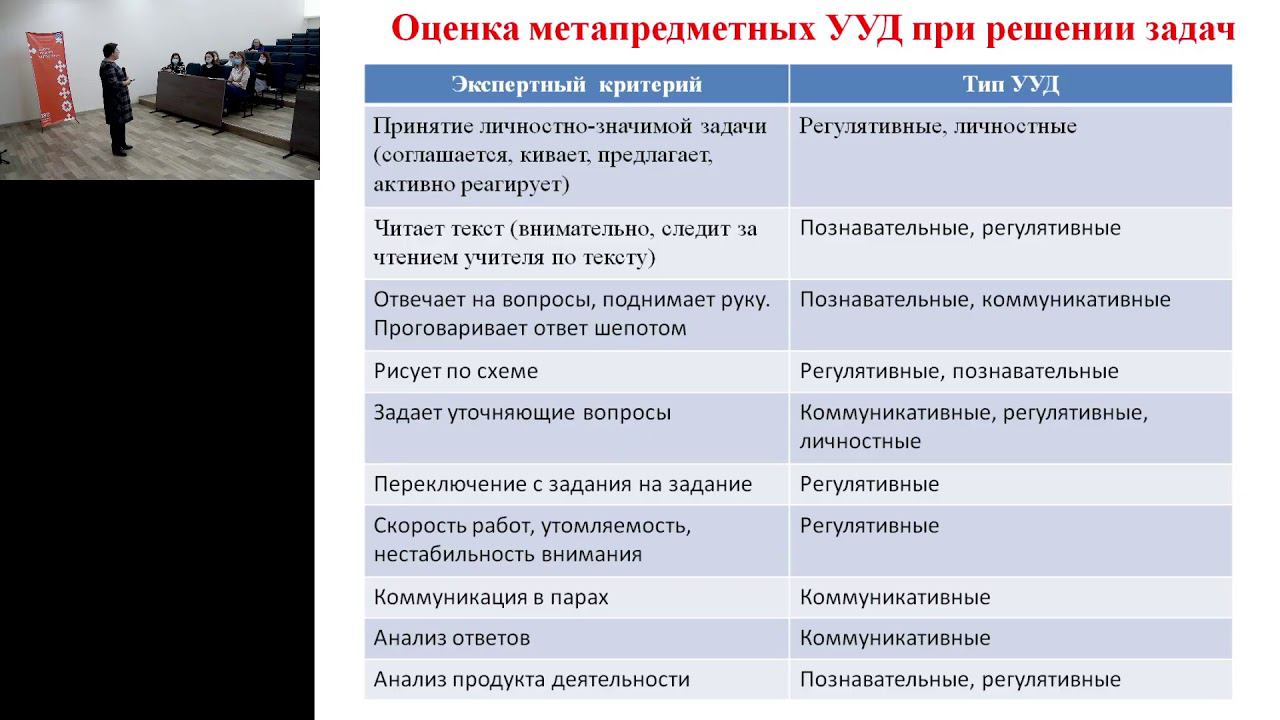 Оценка метапредметных УУД при решении задач

| Экспертный критерий | Тип УУД |
|---|---|
| Принятие личностно-значимой задачи (соглашается, кивает, предлагает, активно реагирует) | Регулятивные, личностные |
| Читает текст (внимательно, следит за чтением учителя по тексту) | Познавательные, регулятивные |
| Отвечает на вопросы, поднимает руку. Проговаривает ответ шепотом | Познавательные, коммуникативные |
| Рисует по схеме | Регулятивные, познавательные |
| Задает уточняющие вопросы | Коммуникативные, регулятивные, личностные |
| Переключение с задания на задание | Регулятивные |
| Скорость работ, утомляемость, нестабильность внимания | Регулятивные |
| Коммуникация в парах | Коммуникативные |
| Анализ ответов | Коммуникативные |
| Анализ продукта деятельности | Познавательные, регулятивные |